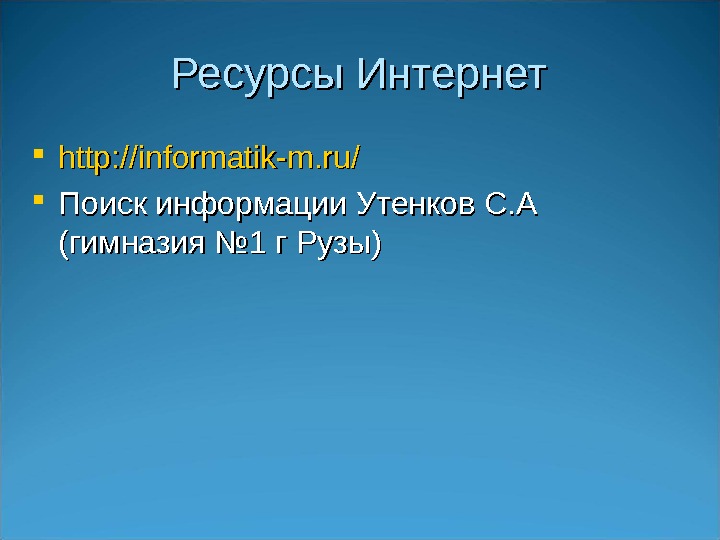 Ресурсы Интернет

- http://informatik-m.ru/
- Поиск информации Утенков С.А (гимназия №1 г Рузы)